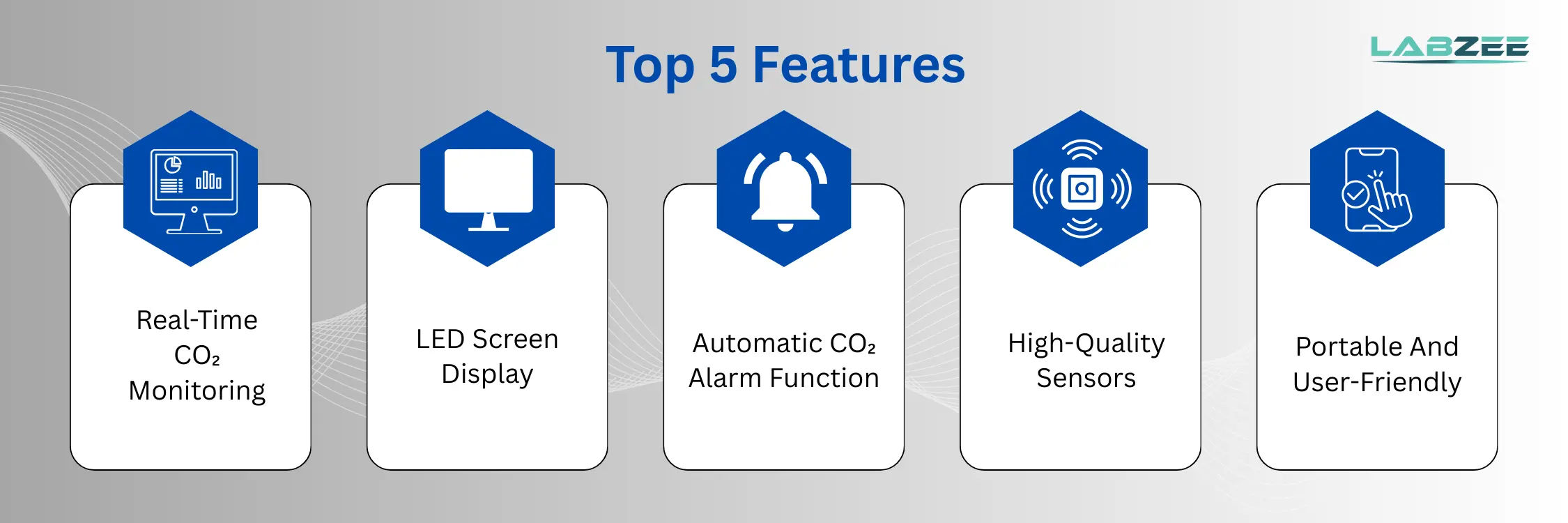 Top 5 Features

LABZEE

Real-Time $CO_2$ Monitoring

LED Screen Display

Automatic $CO_2$ Alarm Function

High-Quality Sensors

Portable And User-Friendly